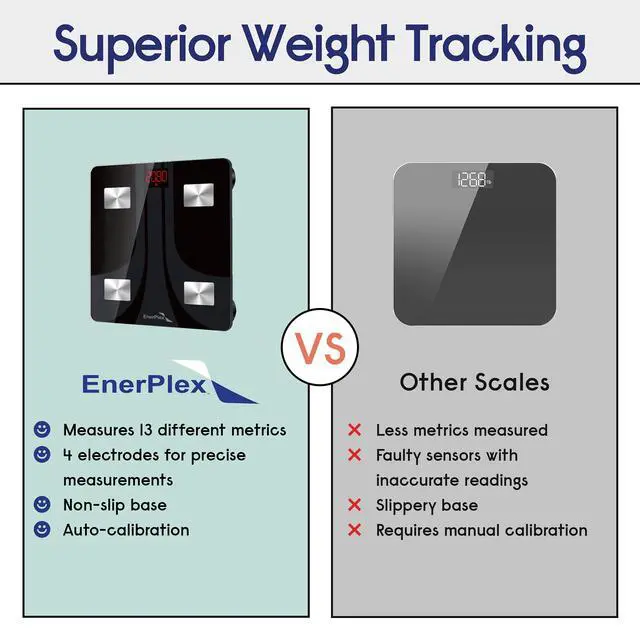 Superior Weight Tracking

209.0

EnerPlex

EnerPlex

Measures 13 different metrics
4 electrodes for precise measurements
Non-slip base
Auto-calibration

VS

126.8 lb

Other Scales

Less metrics measured
Faulty sensors with inaccurate readings
Slippery base
Requires manual calibration